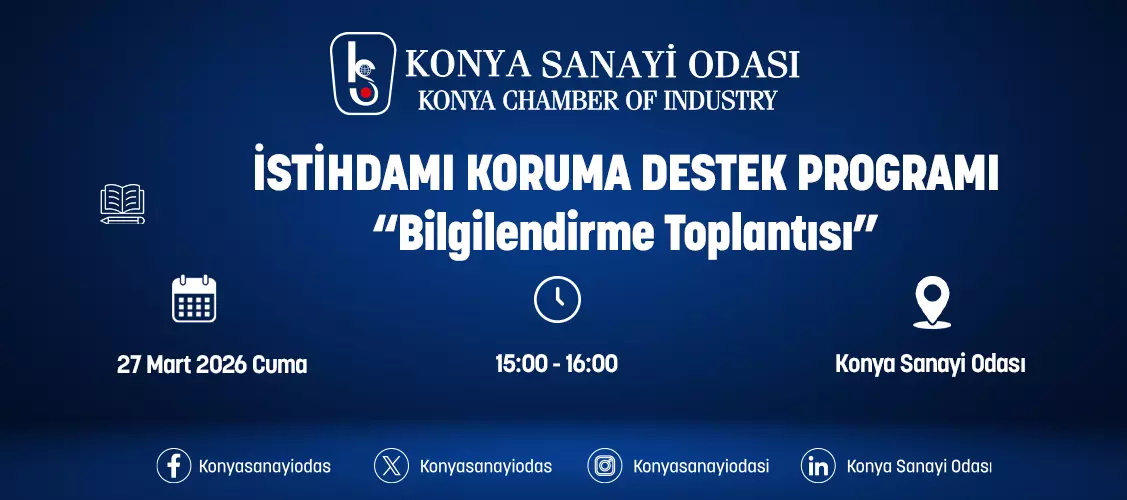 KONYA SANAYİ ODASI
KONYA CHAMBER OF INDUSTRY

İSTİHDAMI KORUMA DESTEK PROGRAMI
“Bilgilendirme Toplantısı”

27 Mart 2026 Cuma

15:00 - 16:00

Konya Sanayi Odası

Konyasanayiodas

Konyasanayiodas

Konyasanayiodasi

Konya Sanayi Odası